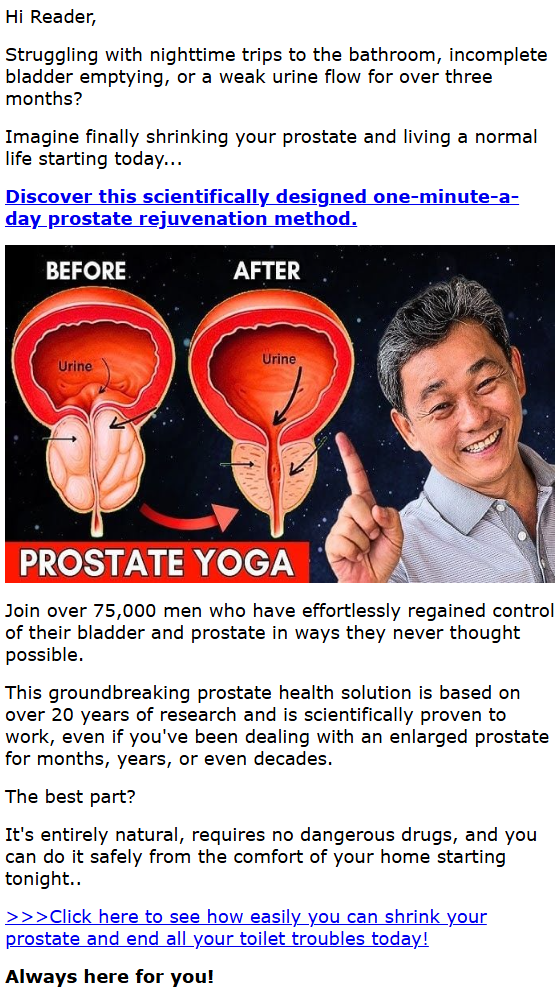 Hi Reader,

Struggling with nighttime trips to the bathroom, incomplete bladder emptying, or a weak urine flow for over three months?

Imagine finally shrinking your prostate and living a normal life starting today...

Discover this scientifically designed one-minute-a-day prostate rejuvenation method.

BEFORE

AFTER

Urine

Urine

PROSTATE YOGA

Join over 75,000 men who have effortlessly regained control of their bladder and prostate in ways they never thought possible.

This groundbreaking prostate health solution is based on over 20 years of research and is scientifically proven to work, even if you've been dealing with an enlarged prostate for months, years, or even decades.

The best part?

It's entirely natural, requires no dangerous drugs, and you can do it safely from the comfort of your home starting tonight..

>>>Click here to see how easily you can shrink your prostate and end all your toilet troubles today!

Always here for you!